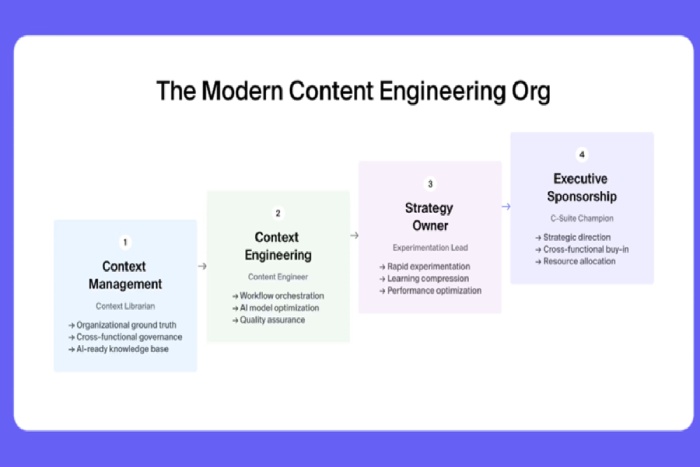 The Modern Content Engineering Org

1

Context Management

Context Librarian

→ Organizational ground truth
→ Cross-functional governance
→ AI-ready knowledge base

→

2

Context Engineering

Content Engineer

→ Workflow orchestration
→ AI model optimization
→ Quality assurance

→

3

Strategy Owner

Experimentation Lead

→ Rapid experimentation
→ Learning compression
→ Performance optimization

→

4

Executive Sponsorship

C-Suite Champion

→ Strategic direction
→ Cross-functional buy-in
→ Resource allocation